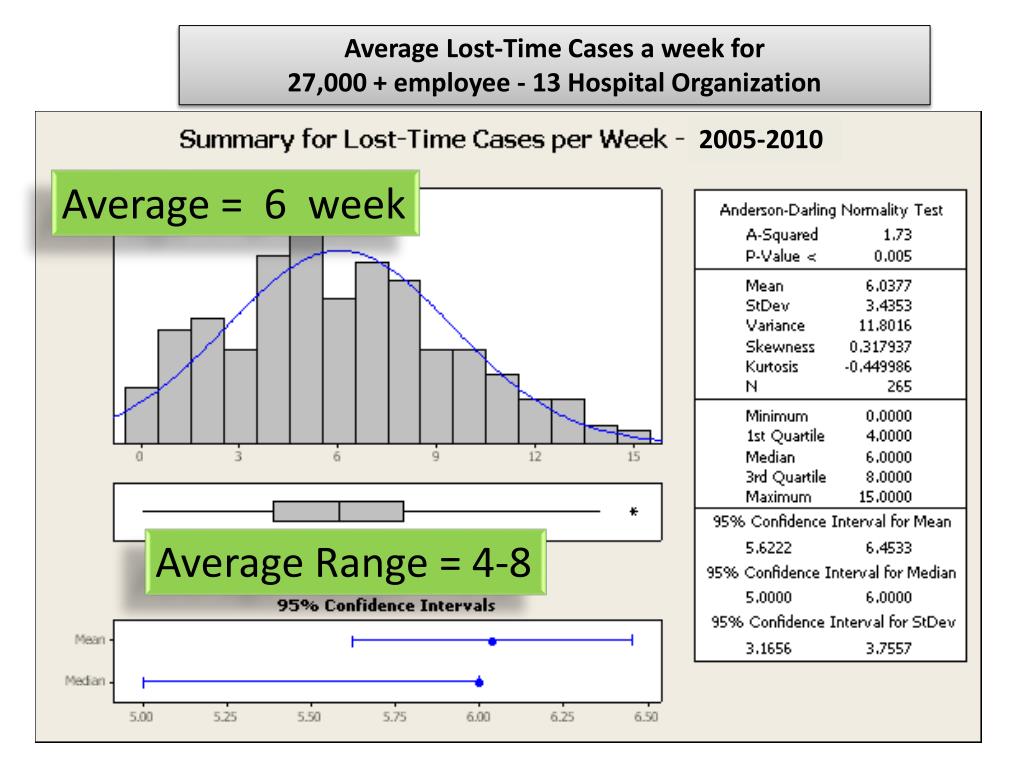 Average Lost-Time Cases a week for
27,000 + employee - 13 Hospital Organization

Summary for Lost-Time Cases per Week - 2005-2010

Average = 6 week

0 3 6 9 12 15

*

Average Range = 4-8

95% Confidence Intervals

Mean

Median

5.00 5.25 5.50 5.75 6.00 6.25 6.50

Anderson-Darling Normality Test

| | |
|---|---|
| A-Squared | 1.73 |
| P-Value < | 0.005 |
| Mean | 6.0377 |
| StDev | 3.4353 |
| Variance | 11.8016 |
| Skewness | 0.317937 |
| Kurtosis | -0.449986 |
| N | 265 |
| Minimum | 0.0000 |
| 1st Quartile | 4.0000 |
| Median | 6.0000 |
| 3rd Quartile | 8.0000 |
| Maximum | 15.0000 |

95% Confidence Interval for Mean
5.6222 6.4533
95% Confidence Interval for Median
5.0000 6.0000
95% Confidence Interval for StDev
3.1656 3.7557